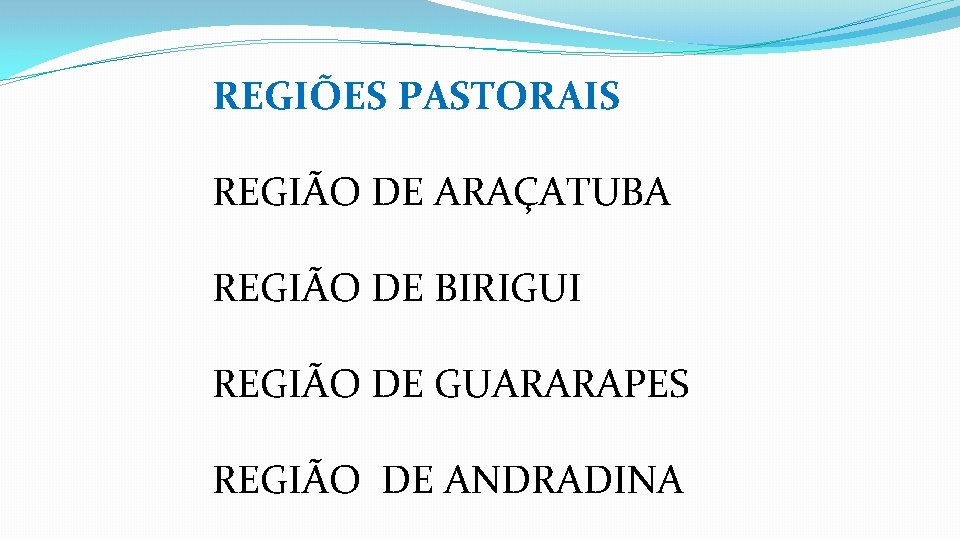 REGIÕES PASTORAIS

REGIÃO DE ARAÇATUBA

REGIÃO DE BIRIGUI

REGIÃO DE GUARARAPES

REGIÃO DE ANDRADINA